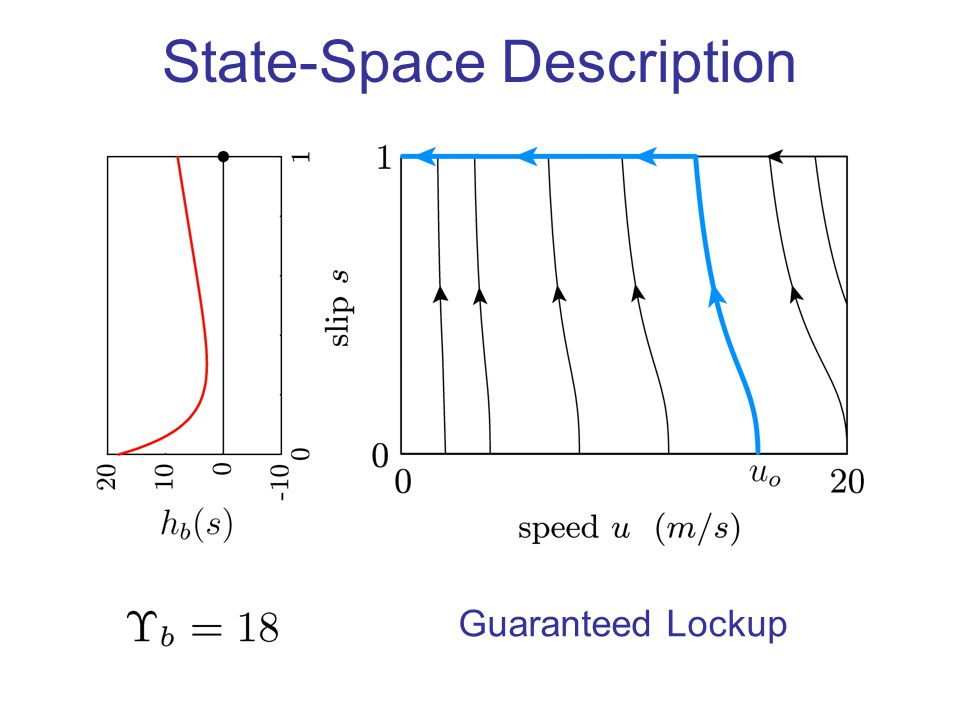 State-Space Description

1
0
20
10
0
-10
$h_b(s)$

1
0
slip $s$
0
$u_o$
20
speed $u$ $(m/s)$

$\Upsilon_b = 18$

Guaranteed Lockup